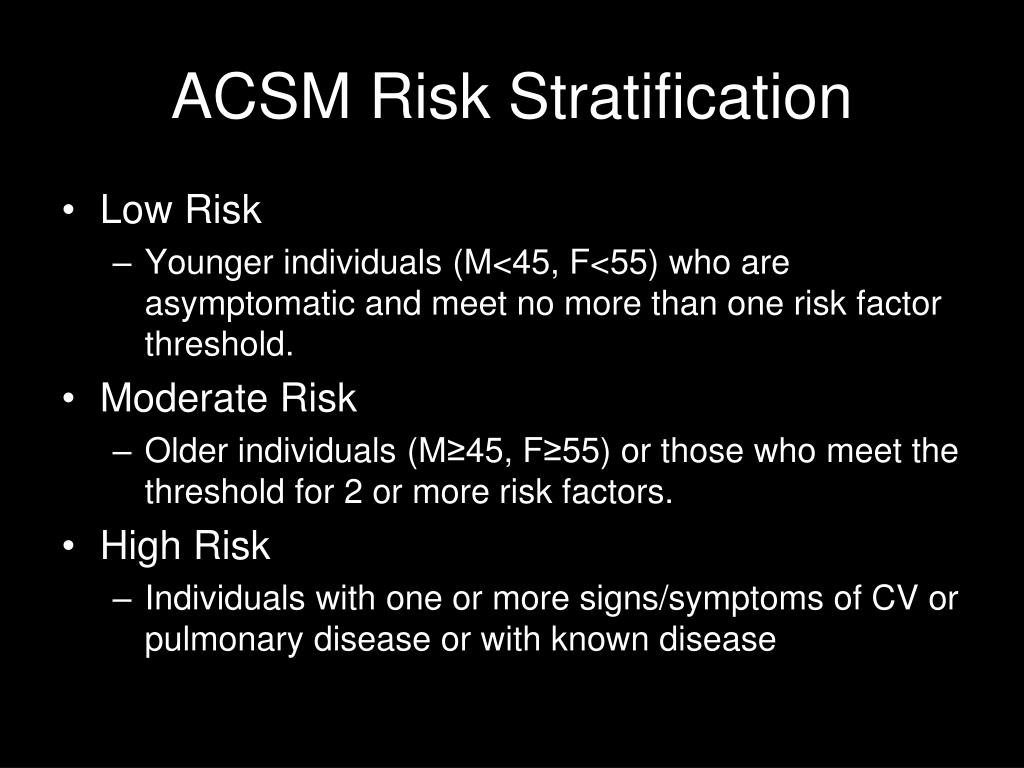 ACSM Risk Stratification

• Low Risk
– Younger individuals (M<45, F<55) who are asymptomatic and meet no more than one risk factor threshold.
• Moderate Risk
– Older individuals (M≥45, F≥55) or those who meet the threshold for 2 or more risk factors.
• High Risk
– Individuals with one or more signs/symptoms of CV or pulmonary disease or with known disease